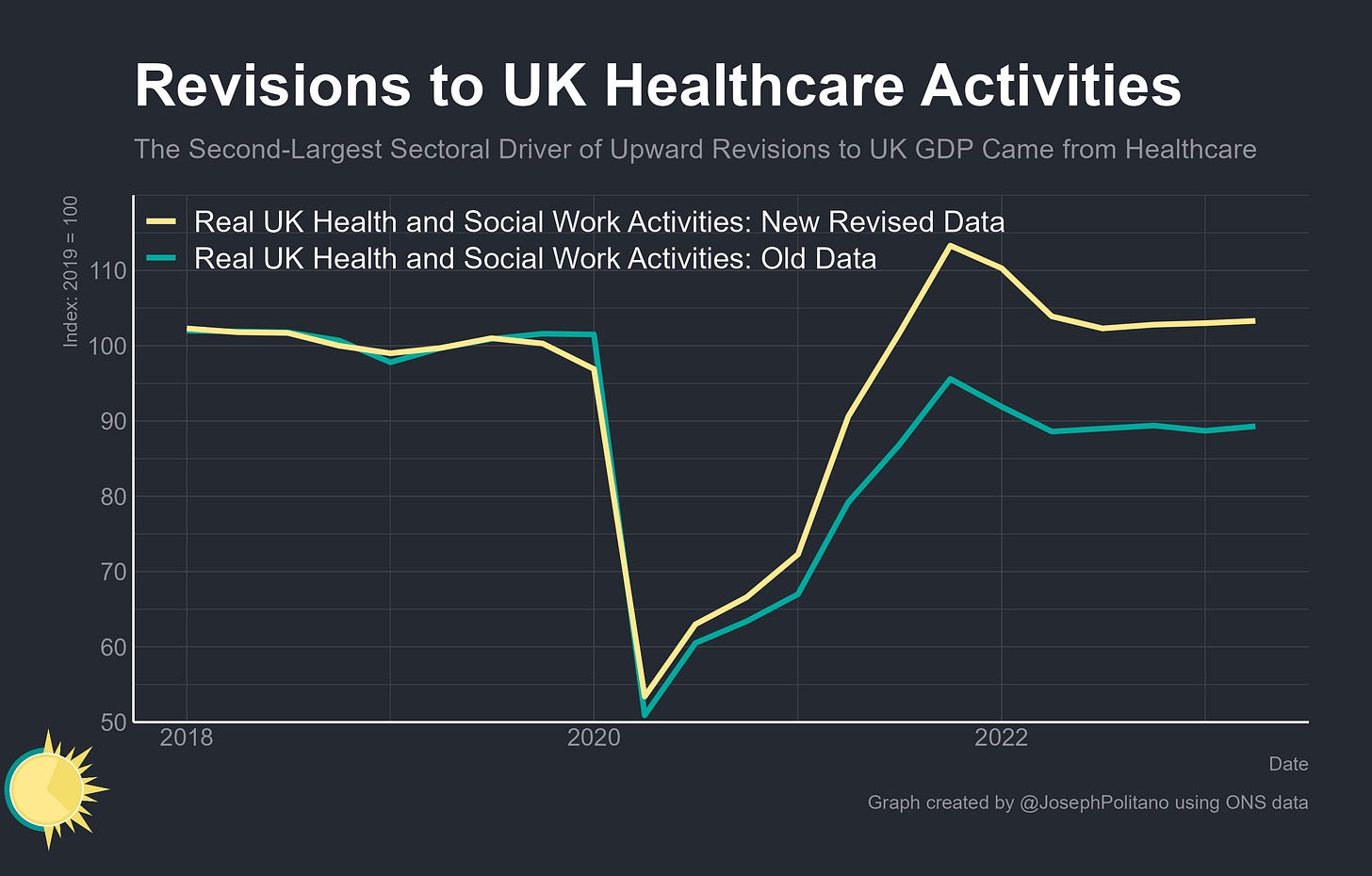 Revisions to UK Healthcare Activities

The Second-Largest Sectoral Driver of Upward Revisions to UK GDP Came from Healthcare

Real UK Health and Social Work Activities: New Revised Data
Real UK Health and Social Work Activities: Old Data

Index: 2019 = 100

110
100
90
80
70
60
50

2018
2020
2022

Date

Graph created by @JosephPolitano using ONS data